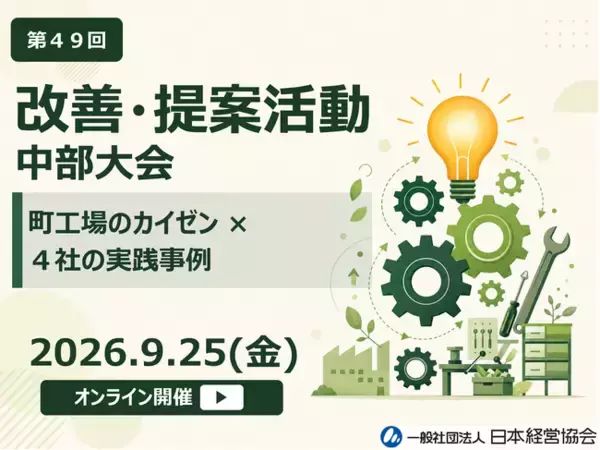 第４９回

改善・提案活動
中部大会

町工場のカイゼン ×
４社の実践事例

2026.9.25(金)

オンライン開催

一般社団法人 日本経営協会